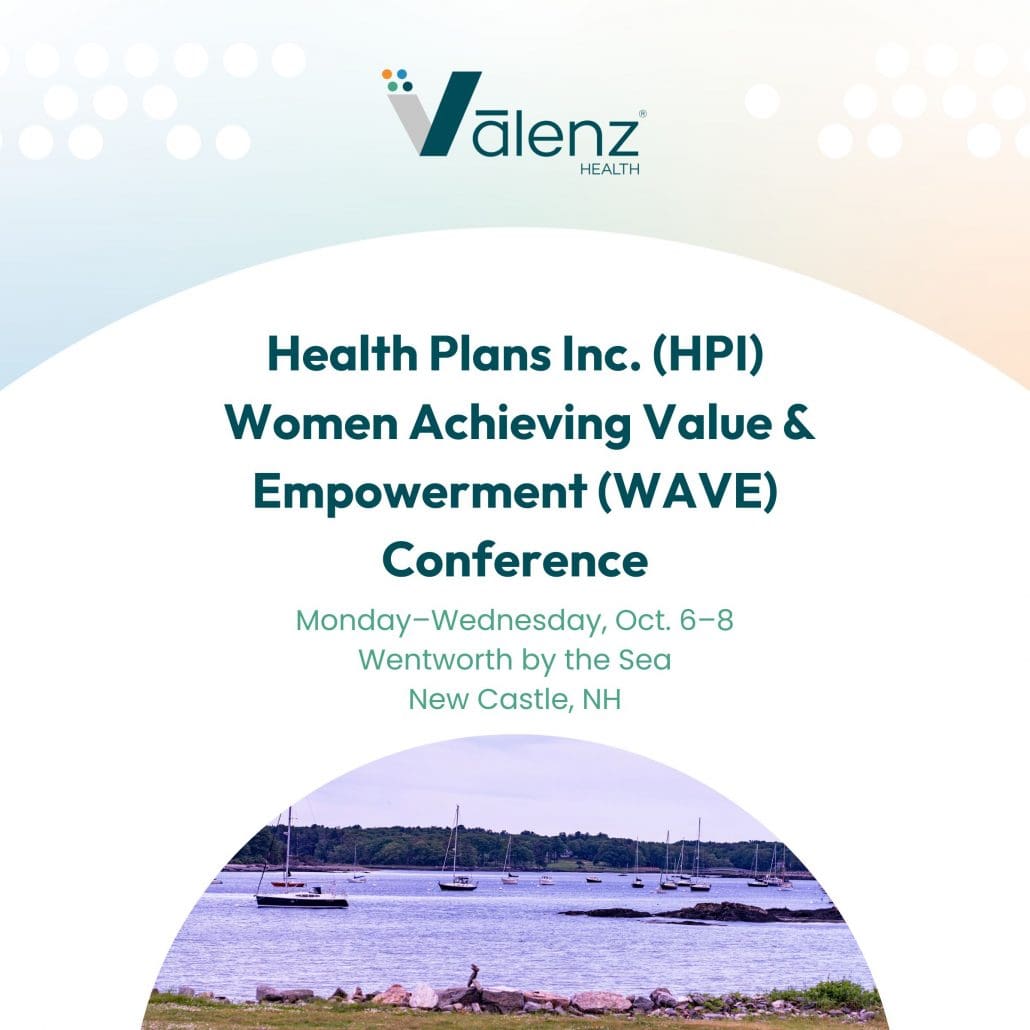 Vālenz®
HEALTH

Health Plans Inc. (HPI) Women Achieving Value & Empowerment (WAVE) Conference

Monday–Wednesday, Oct. 6–8
Wentworth by the Sea
New Castle, NH